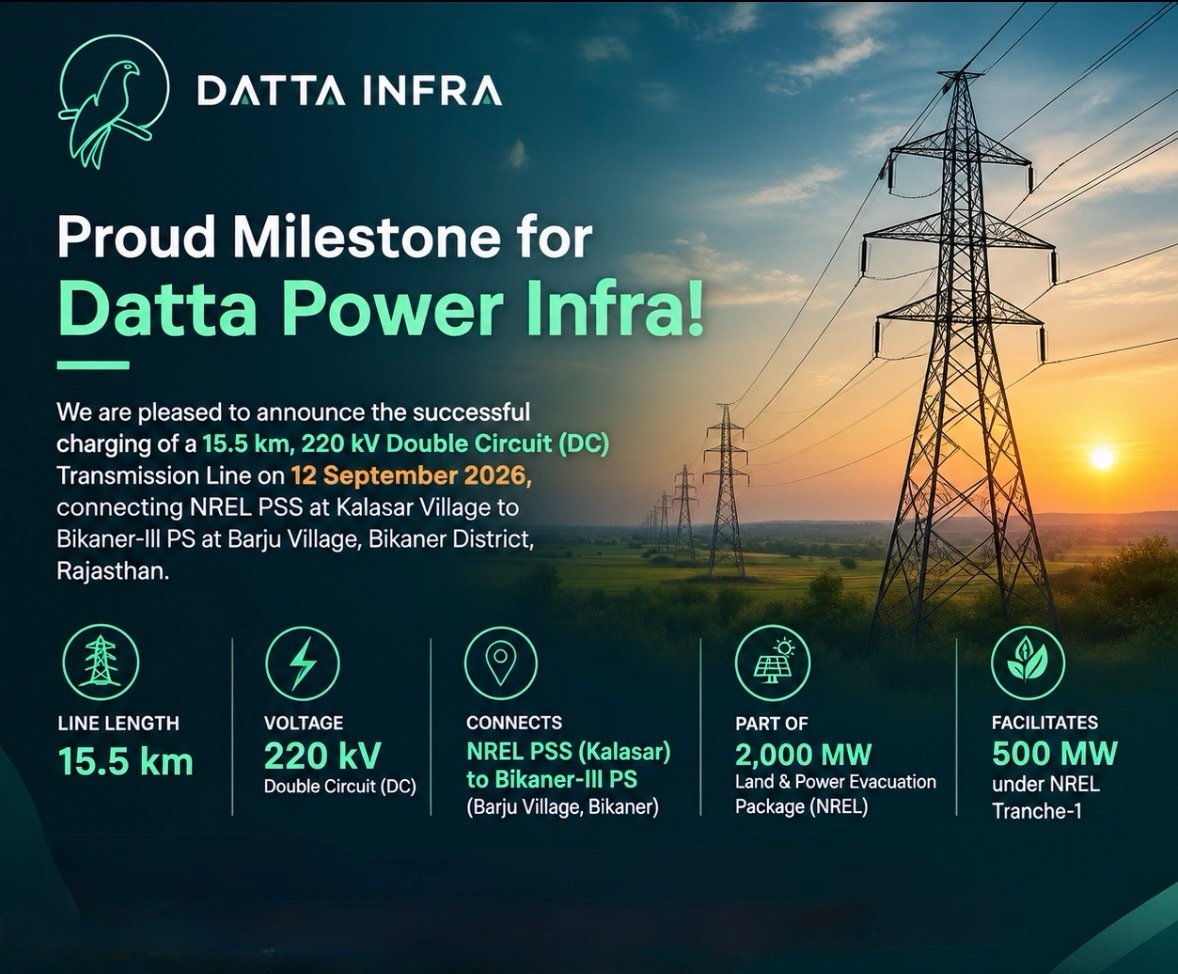 DATTA INFRA

Proud Milestone for
Datta Power Infra!

We are pleased to announce the successful charging of a 15.5 km, 220 kV Double Circuit (DC) Transmission Line on 12 September 2026, connecting NREL PSS at Kalasar Village to Bikaner-III PS at Barju Village, Bikaner District, Rajasthan.

LINE LENGTH
15.5 km

VOLTAGE
220 kV
Double Circuit (DC)

CONNECTS
NREL PSS (Kalasar) to Bikaner-III PS
(Barju Village, Bikaner)

PART OF
2,000 MW
Land & Power Evacuation Package (NREL)

FACILITATES
500 MW
under NREL Tranche-1